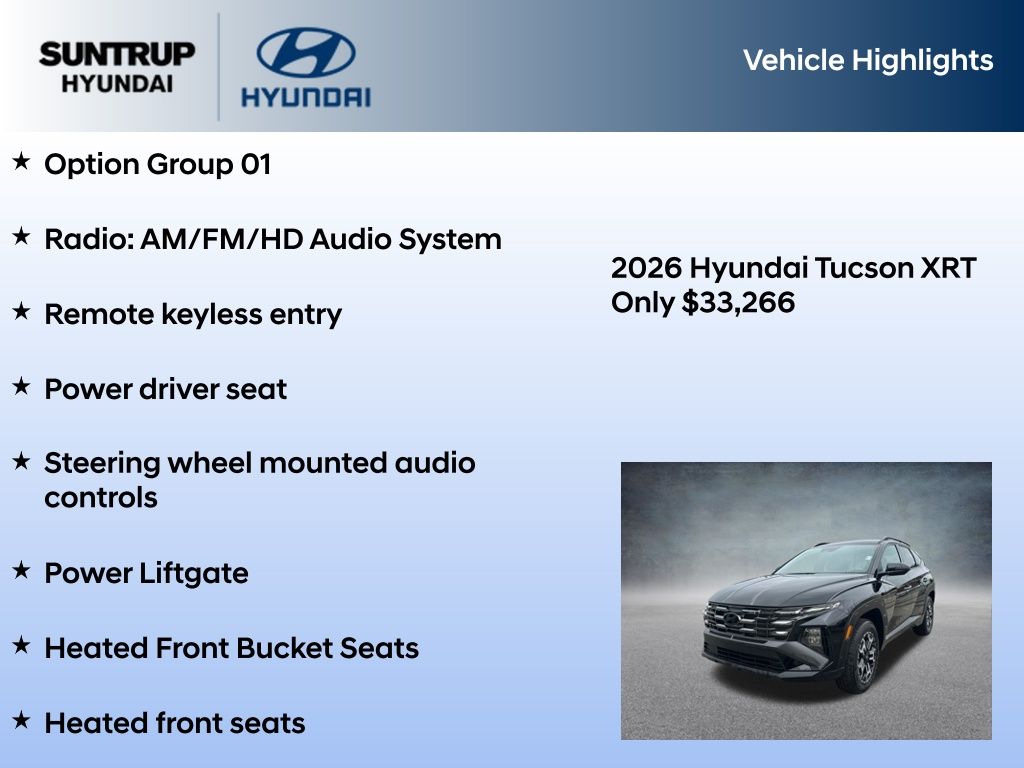 SUNTRUP HYUNDAI

HYUNDAI

Vehicle Highlights

★ Option Group 01

★ Radio: AM/FM/HD Audio System

★ Remote keyless entry

★ Power driver seat

★ Steering wheel mounted audio controls

★ Power Liftgate

★ Heated Front Bucket Seats

★ Heated front seats

2026 Hyundai Tucson XRT
Only $33,266